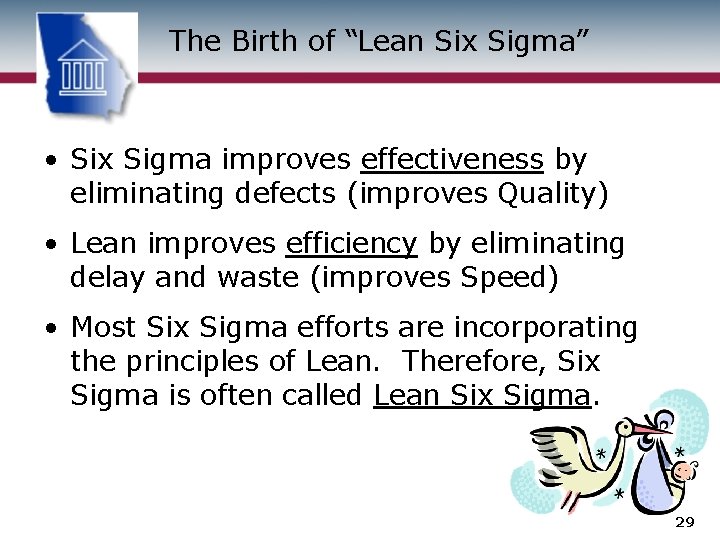 The Birth of “Lean Six Sigma”

• Six Sigma improves effectiveness by eliminating defects (improves Quality)

• Lean improves efficiency by eliminating delay and waste (improves Speed)

• Most Six Sigma efforts are incorporating the principles of Lean. Therefore, Six Sigma is often called Lean Six Sigma.

29